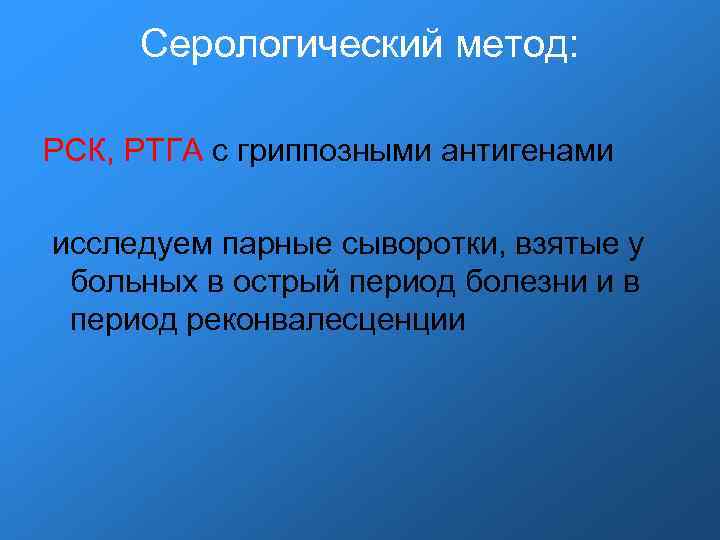 Серологический метод:

РСК, РТГА с гриппозными антигенами

исследуем парные сыворотки, взятые у больных в острый период болезни и в период реконвалесценции